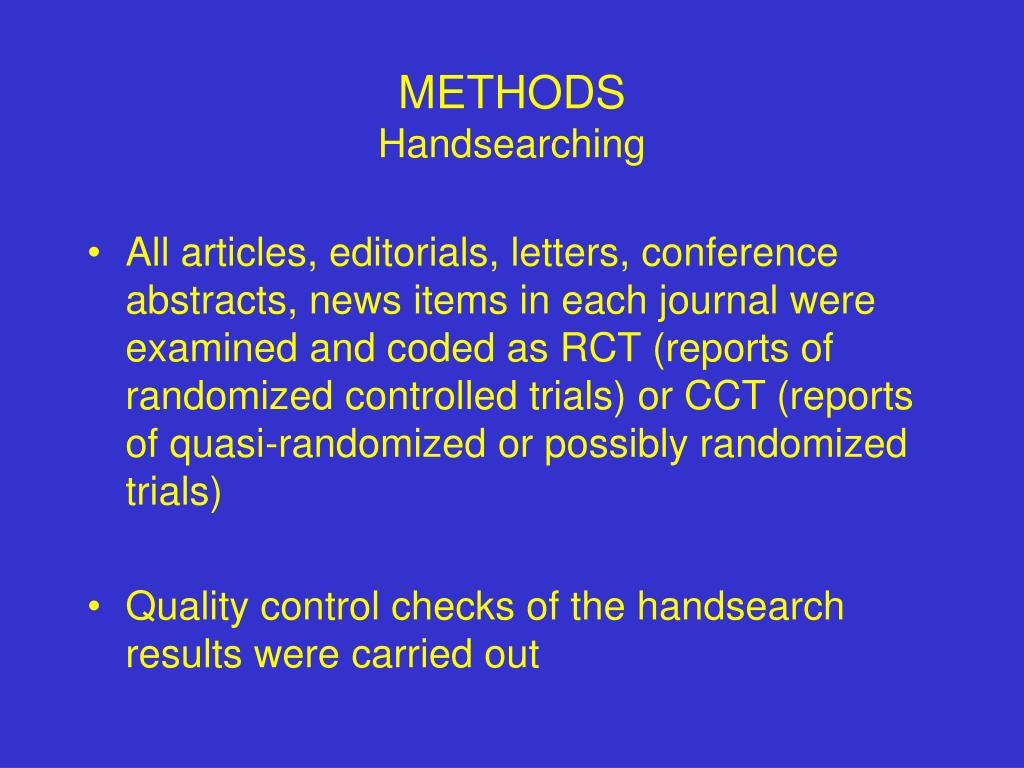 METHODS
Handsearching

• All articles, editorials, letters, conference abstracts, news items in each journal were examined and coded as RCT (reports of randomized controlled trials) or CCT (reports of quasi-randomized or possibly randomized trials)

• Quality control checks of the handsearch results were carried out